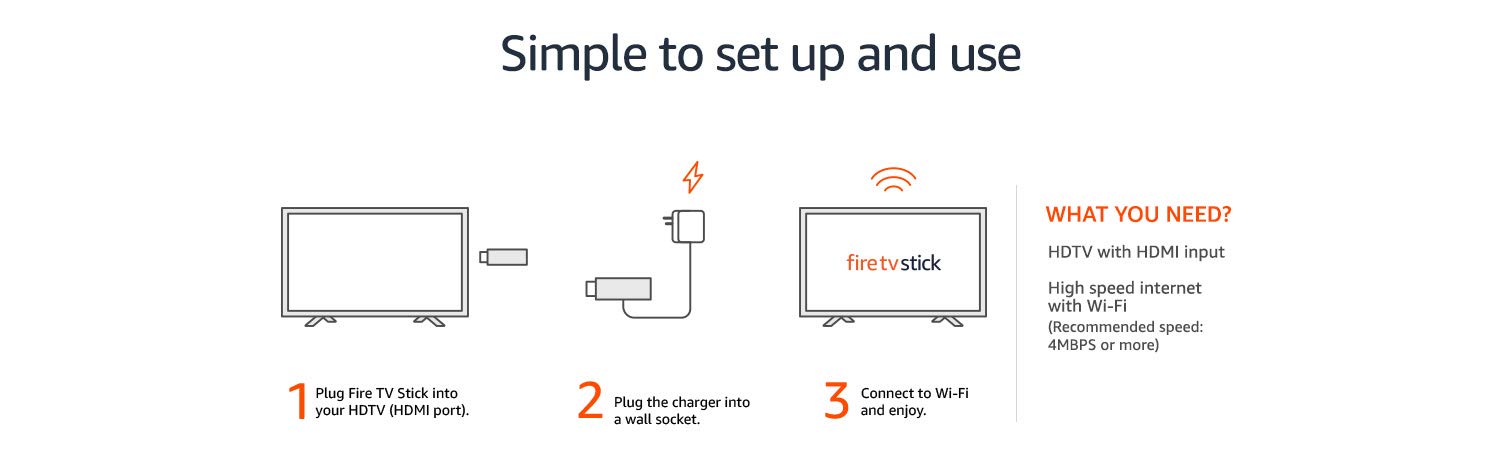 Simple to set up and use

fire tv stick

1 Plug Fire TV Stick into your HDTV (HDMI port).

2 Plug the charger into a wall socket.

3 Connect to Wi-Fi and enjoy.

WHAT YOU NEED?

HDTV with HDMI input

High speed internet with Wi-Fi
(Recommended speed: 4MBPS or more)